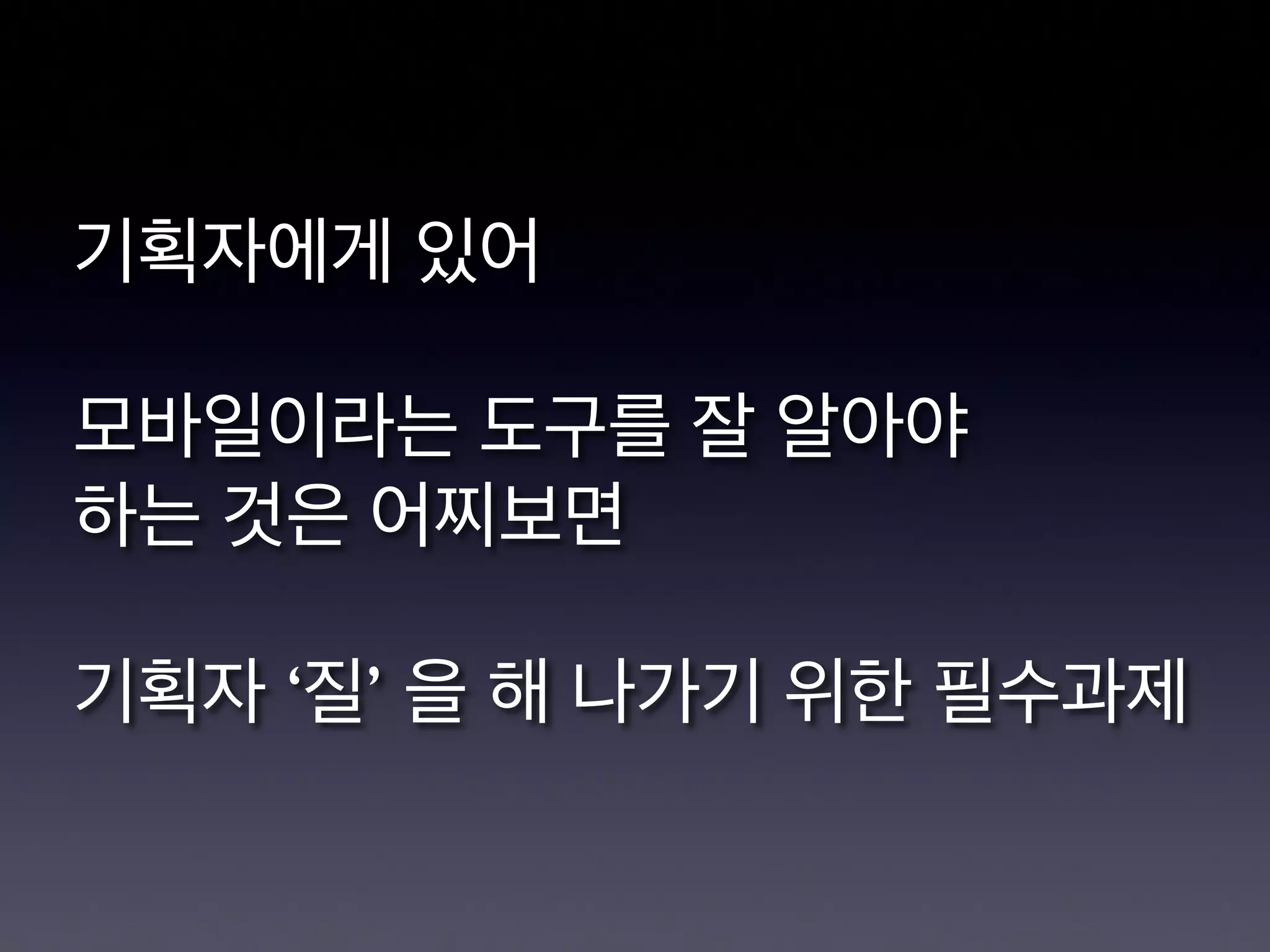 기획자에게 있어

모바일이라는 도구를 잘 알아야 하는 것은 어찌보면

기획자 ‘질’ 을 해 나가기 위한 필수과제